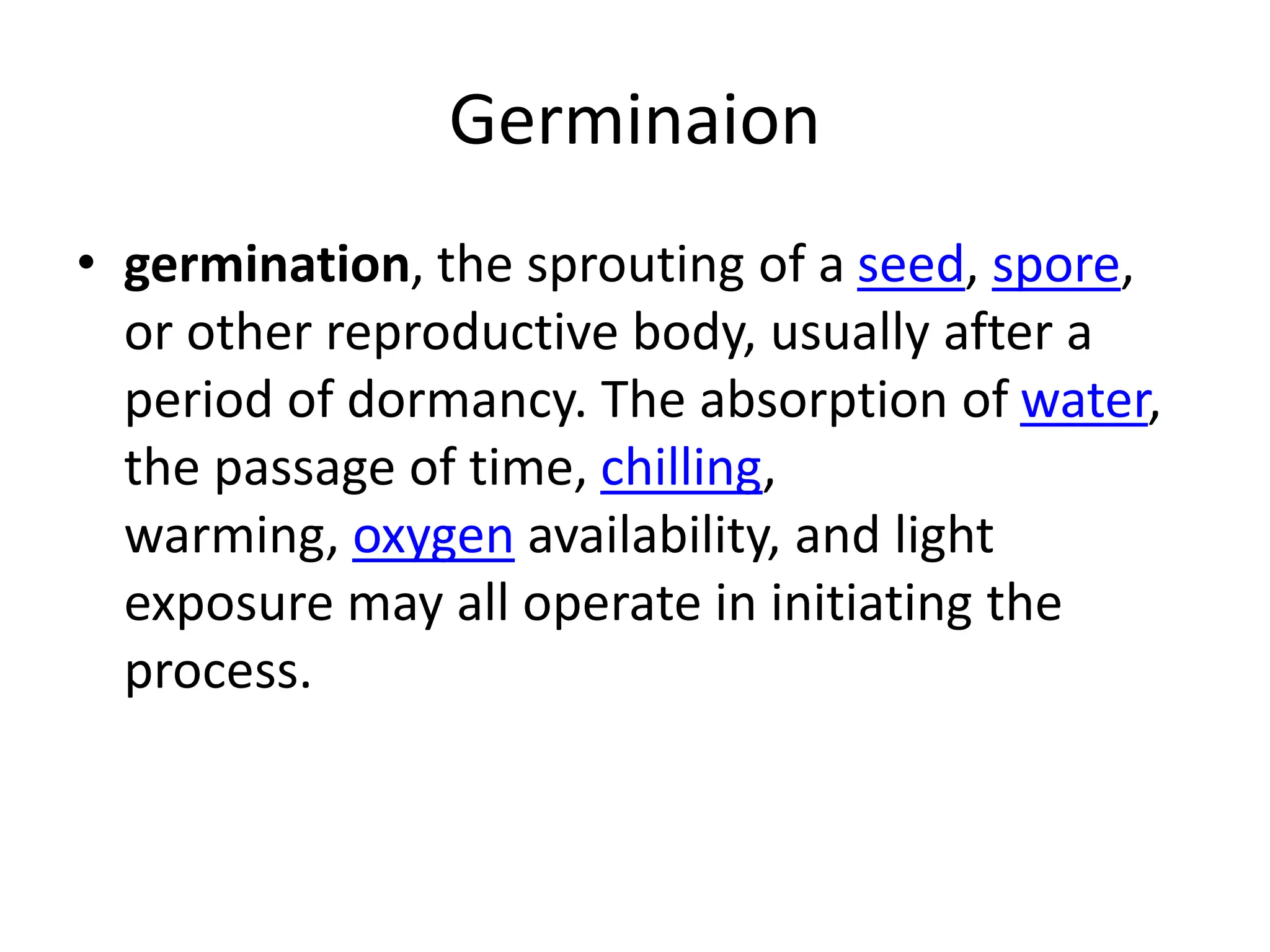 Germinaion

• germination, the sprouting of a seed, spore, or other reproductive body, usually after a period of dormancy. The absorption of water, the passage of time, chilling, warming, oxygen availability, and light exposure may all operate in initiating the process.